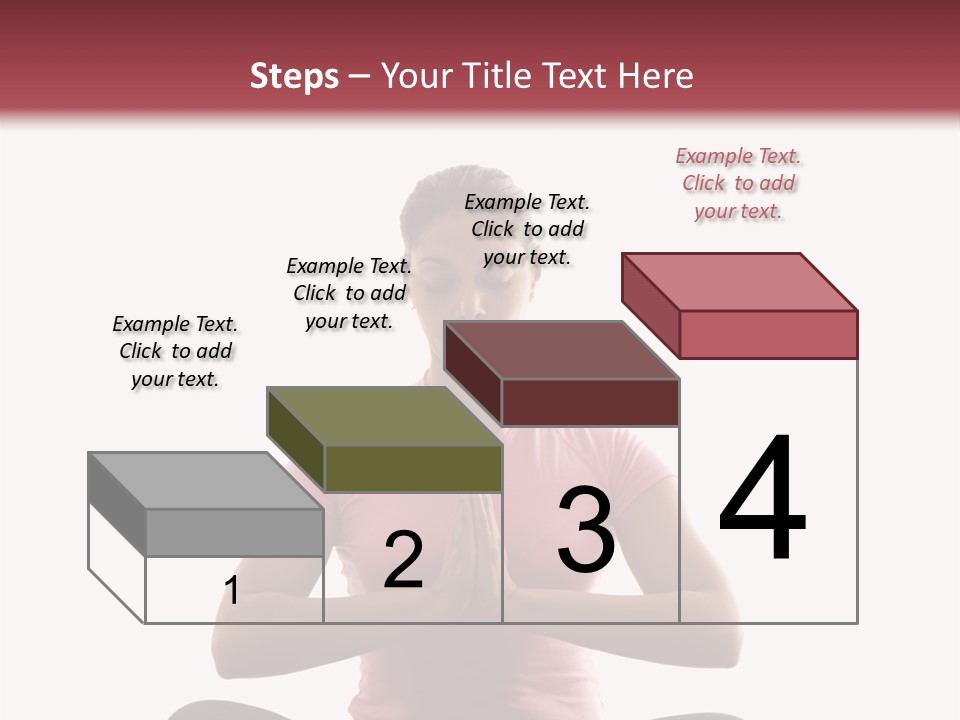 Steps – Your Title Text Here

Example Text. Click to add your text.

Example Text. Click to add your text.

Example Text. Click to add your text.

Example Text. Click to add your text.

1

2

3

4